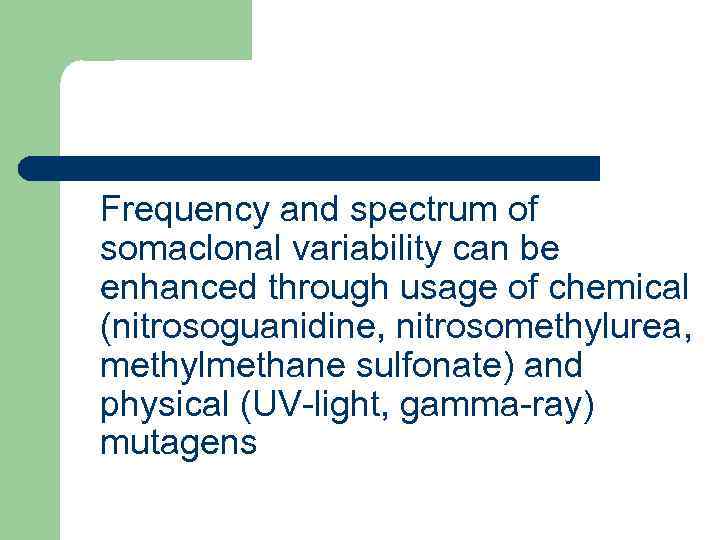 Frequency and spectrum of somaclonal variability can be enhanced through usage of chemical (nitrosoguanidine, nitrosomethylurea, methylmethane sulfonate) and physical (UV-light, gamma-ray) mutagens